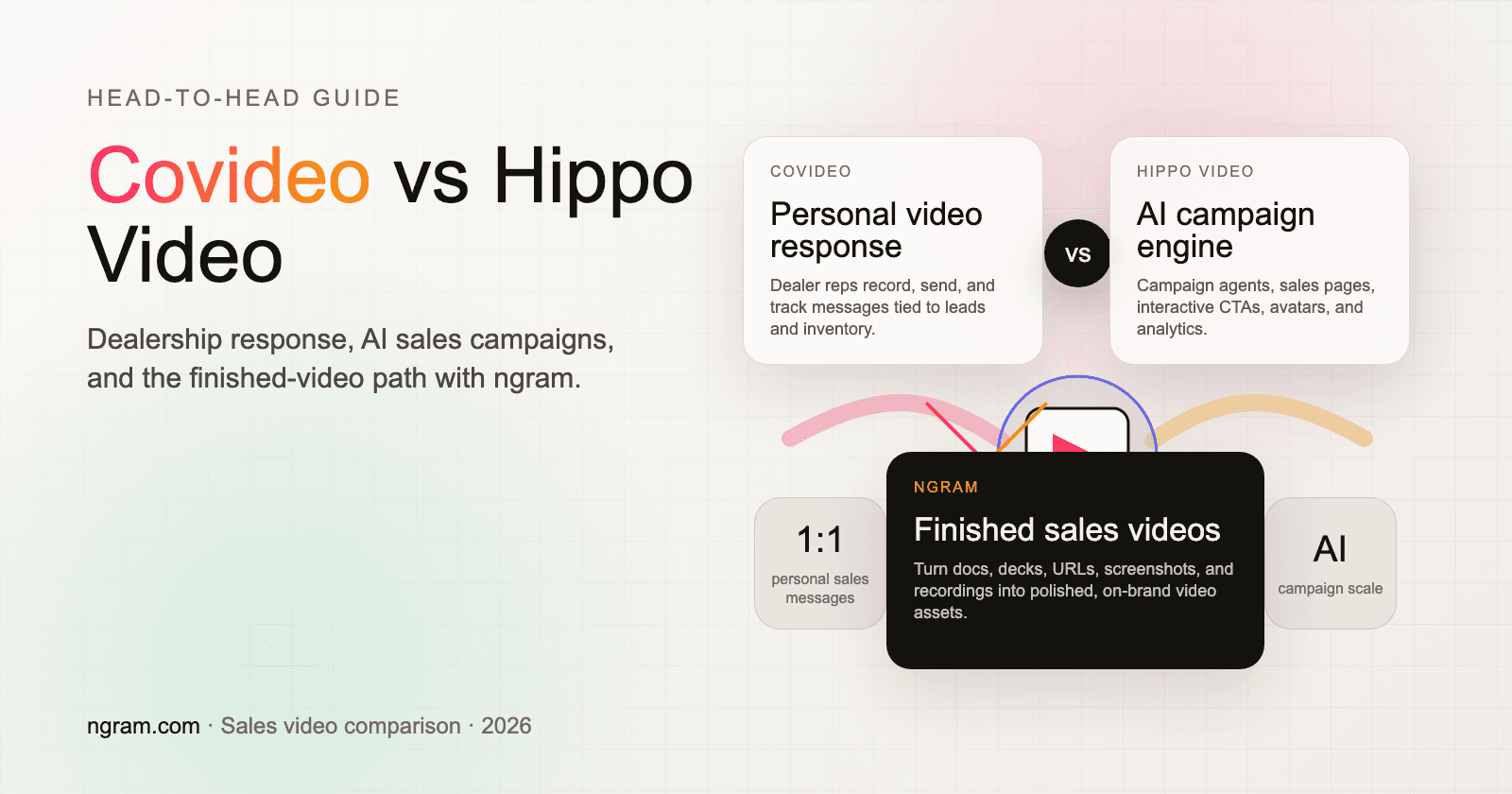 HEAD-TO-HEAD GUIDE

Covideo vs Hippo Video

Dealership response, AI sales campaigns, and the finished-video path with ngram.

COVIDEO

Personal video response

Dealer reps record, send, and track messages tied to leads and inventory.

VS

HIPPO VIDEO

AI campaign engine

Campaign agents, sales pages, interactive CTAs, avatars, and analytics.

1:1

personal sales messages

NGRAM

Finished sales videos

Turn docs, decks, URLs, screenshots, and recordings into polished, on-brand video assets.

AI

campaign scale

ngram.com · Sales video comparison · 2026